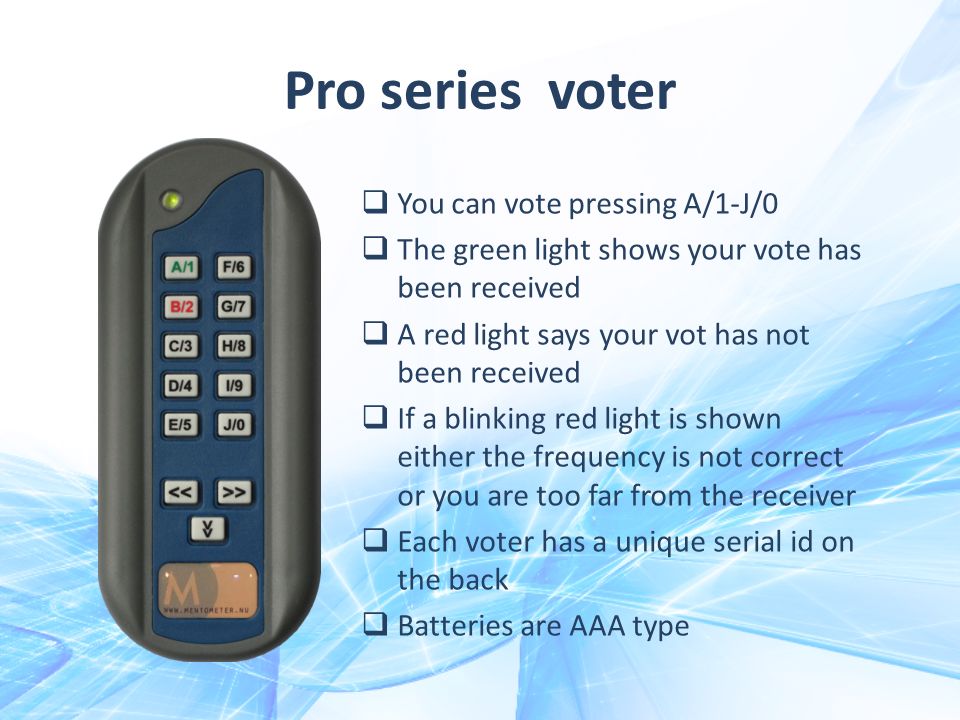 Pro series voter

A/1 F/6
B/2 G/7
C/3 H/8
D/4 I/9
E/5 J/0
<< >>
M
WWW.MENTOMETER.NU

❑ You can vote pressing A/1-J/0
❑ The green light shows your vote has been received
❑ A red light says your vot has not been received
❑ If a blinking red light is shown either the frequency is not correct or you are too far from the receiver
❑ Each voter has a unique serial id on the back
❑ Batteries are AAA type